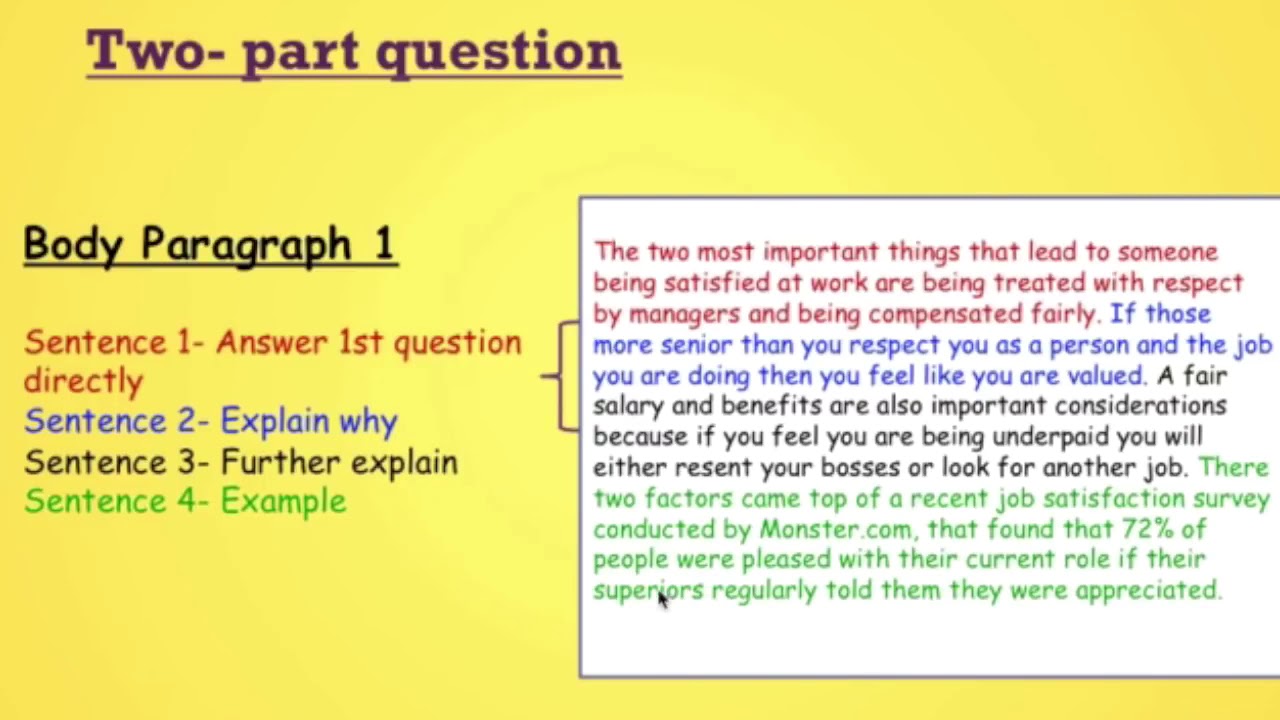 Two- part question

Body Paragraph 1

Sentence 1- Answer 1st question directly
Sentence 2- Explain why
Sentence 3- Further explain
Sentence 4- Example

The two most important things that lead to someone being satisfied at work are being treated with respect by managers and being compensated fairly. If those more senior than you respect you as a person and the job you are doing then you feel like you are valued. A fair salary and benefits are also important considerations because if you feel you are being underpaid you will either resent your bosses or look for another job. There two factors came top of a recent job satisfaction survey conducted by Monster.com, that found that 72% of people were pleased with their current role if their superiors regularly told them they were appreciated.